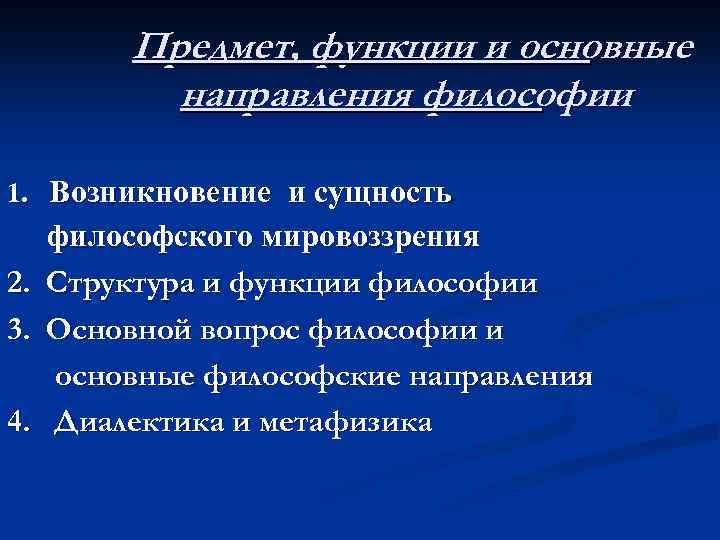 Предмет, функции и основные направления философии

1. Возникновение и сущность философского мировоззрения
2. Структура и функции философии
3. Основной вопрос философии и основные философские направления
4. Диалектика и метафизика